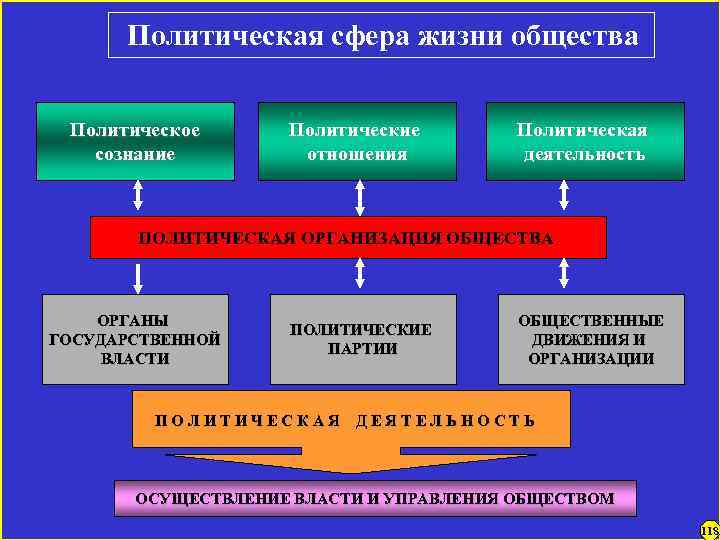 Политическая сфера жизни общества

Политическое сознание

Политические отношения

Политическая деятельность

ПОЛИТИЧЕСКАЯ ОРГАНИЗАЦИЯ ОБЩЕСТВА

ОРГАНЫ ГОСУДАРСТВЕННОЙ ВЛАСТИ

ПОЛИТИЧЕСКИЕ ПАРТИИ

ОБЩЕСТВЕННЫЕ ДВИЖЕНИЯ И ОРГАНИЗАЦИИ

ПОЛИТИЧЕСКАЯ ДЕЯТЕЛЬНОСТЬ

ОСУЩЕСТВЛЕНИЕ ВЛАСТИ И УПРАВЛЕНИЯ ОБЩЕСТВОМ

118